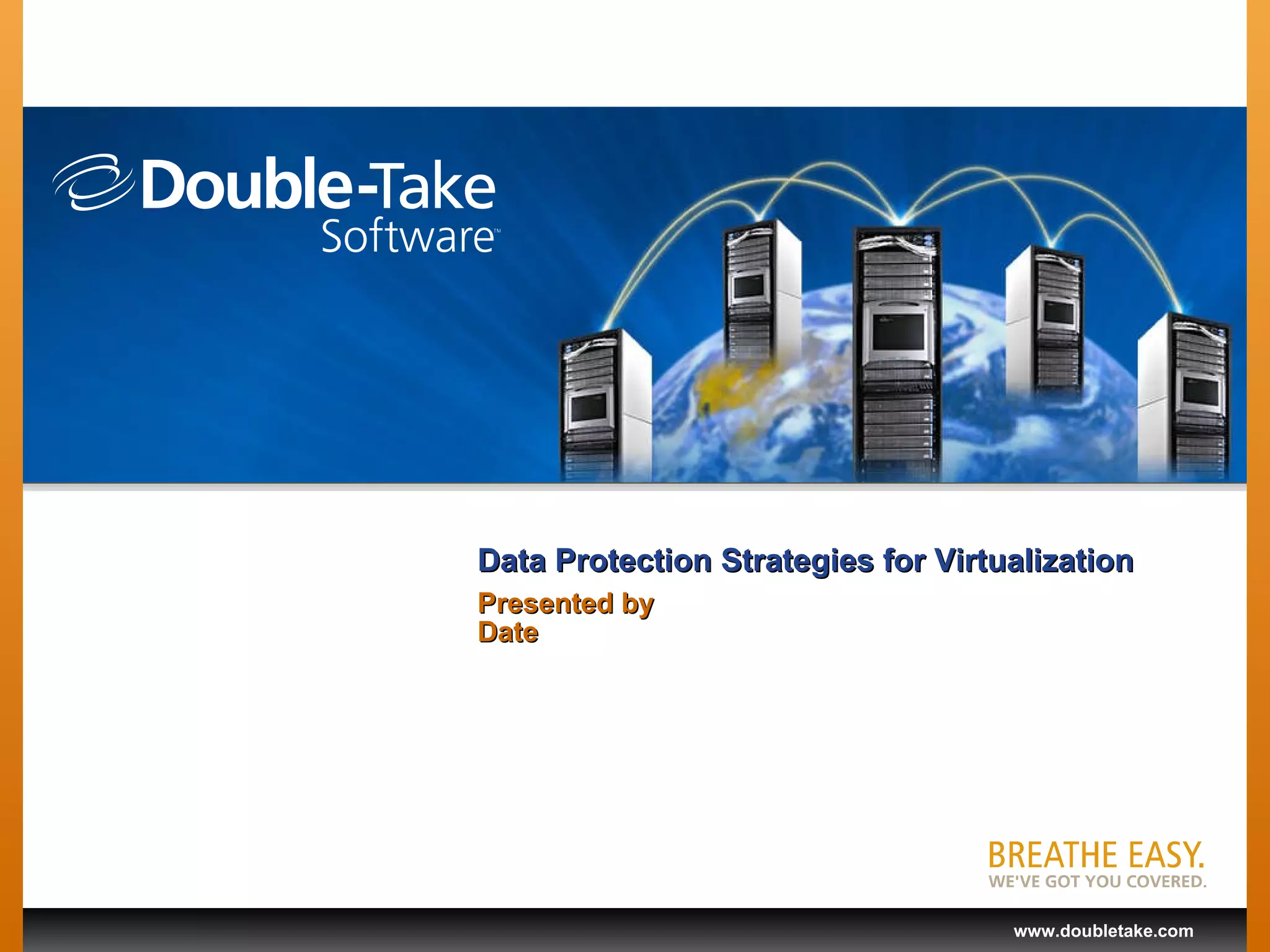 Double-Take Software™

Data Protection Strategies for Virtualization

Presented by
Date

BREATHE EASY.
WE'VE GOT YOU COVERED.

www.doubletake.com